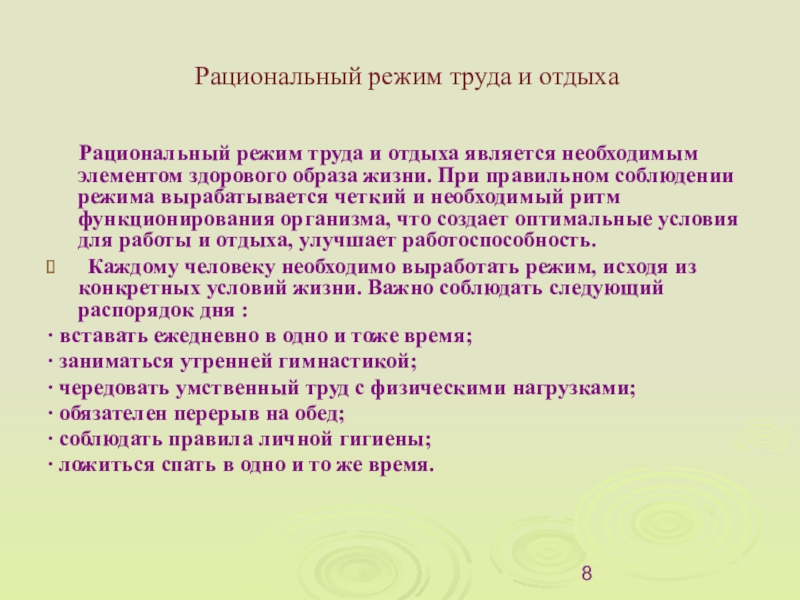 Рациональный режим труда и отдыха

Рациональный режим труда и отдыха является необходимым элементом здорового образа жизни. При правильном соблюдении режима вырабатывается четкий и необходимый ритм функционирования организма, что создает оптимальные условия для работы и отдыха, улучшает работоспособность.

Каждому человеку необходимо выработать режим, исходя из конкретных условий жизни. Важно соблюдать следующий распорядок дня :

· вставать ежедневно в одно и тоже время;
· заниматься утренней гимнастикой;
· чередовать умственный труд с физическими нагрузками;
· обязателен перерыв на обед;
· соблюдать правила личной гигиены;
· ложиться спать в одно и то же время.

8